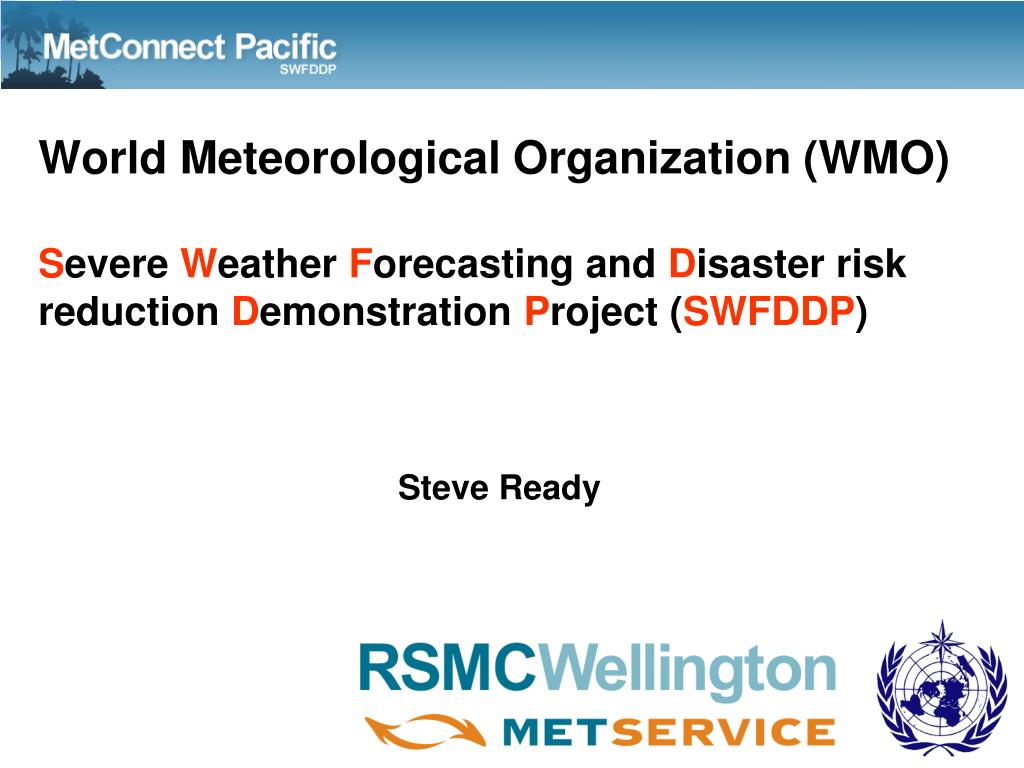 MetConnect Pacific
SWFDDP

World Meteorological Organization (WMO)

Severe Weather Forecasting and Disaster risk reduction Demonstration Project (SWFDDP)

Steve Ready

RSMCWellington
METSERVICE